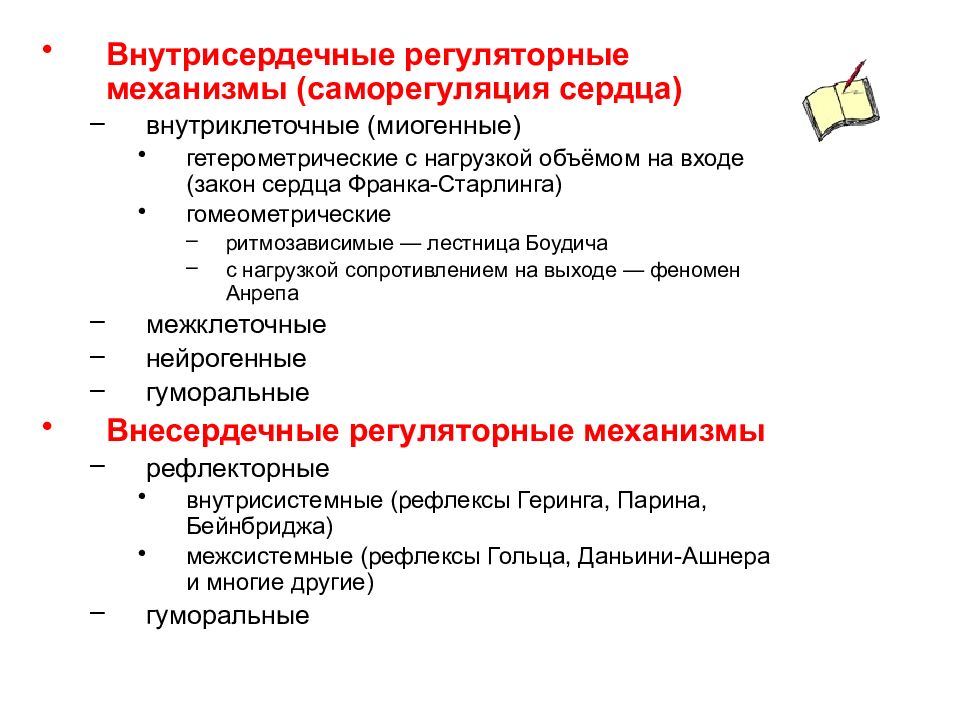 • Внутрисердечные регуляторные механизмы (саморегуляция сердца)
– внутриклеточные (миогенные)
• гетерометрические с нагрузкой объёмом на входе (закон сердца Франка-Старлинга)
• гомеометрические
– ритмозависимые — лестница Боудича
– с нагрузкой сопротивлением на выходе — феномен Анрепа
– межклеточные
– нейрогенные
– гуморальные
• Внесердечные регуляторные механизмы
– рефлекторные
• внутрисистемные (рефлексы Геринга, Парина, Бейнбриджа)
• межсистемные (рефлексы Гольца, Даньини-Ашнера и многие другие)
– гуморальные